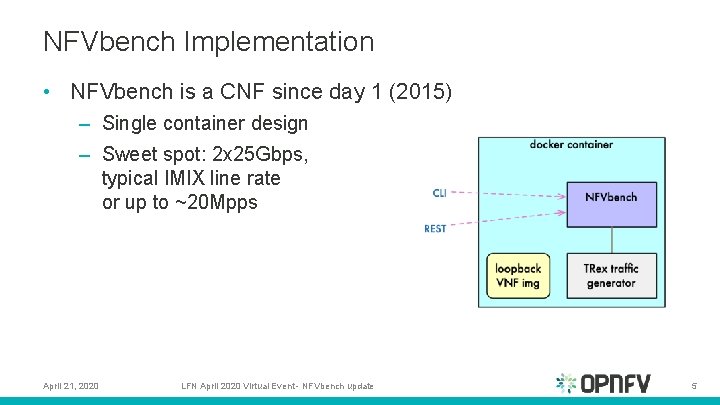 NFVbench Implementation

• NFVbench is a CNF since day 1 (2015)
– Single container design
– Sweet spot: 2x25Gbps, typical IMIX line rate or up to ~20Mpps

docker container

CLI

REST

NFVbench

loopback VNF img

TRex traffic generator

April 21, 2020

LFN April 2020 Virtual Event - NFVbench update

OPNFV

5